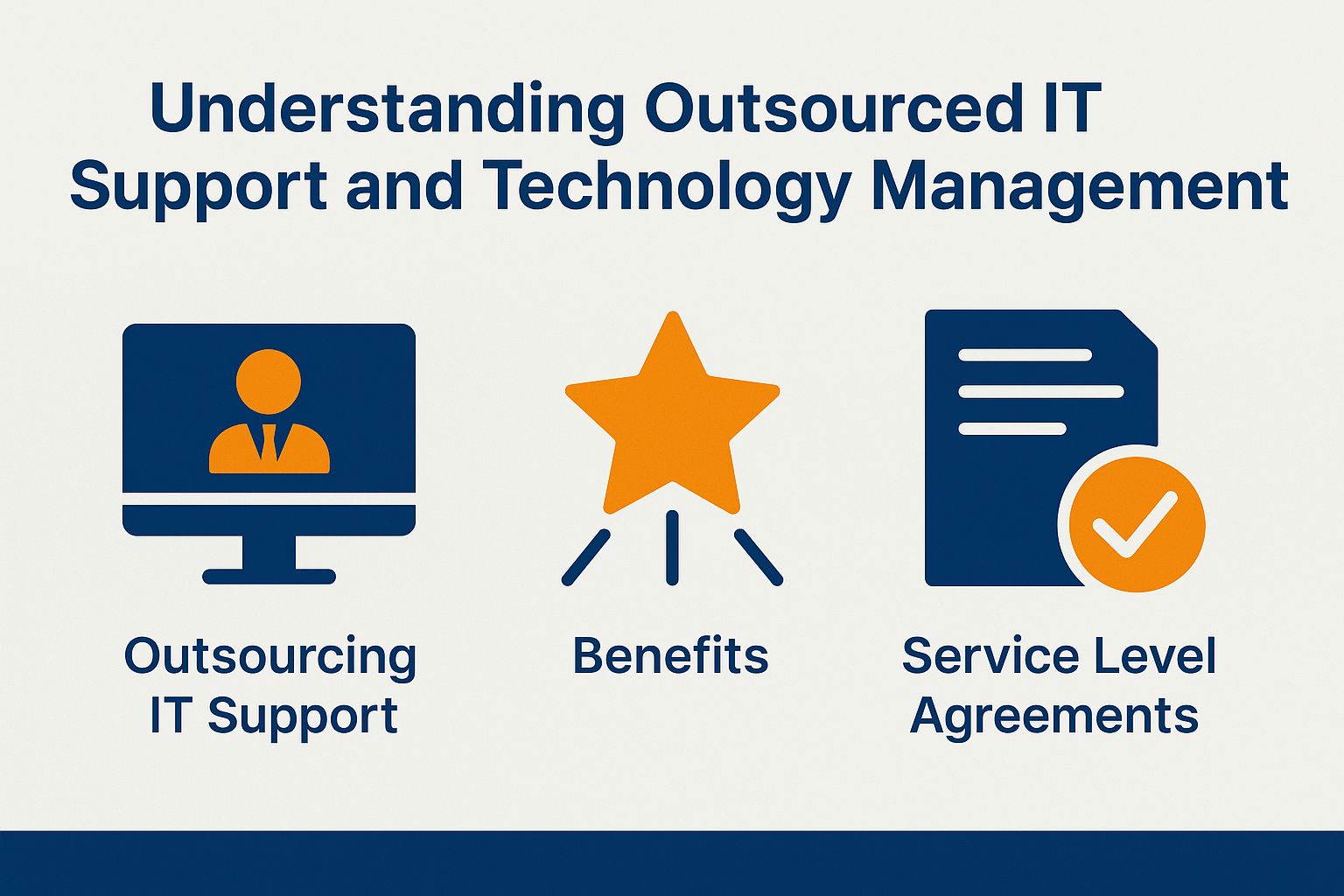 Understanding Outsourced IT Support and Technology Management

Outsourcing IT Support

Benefits

Service Level Agreements